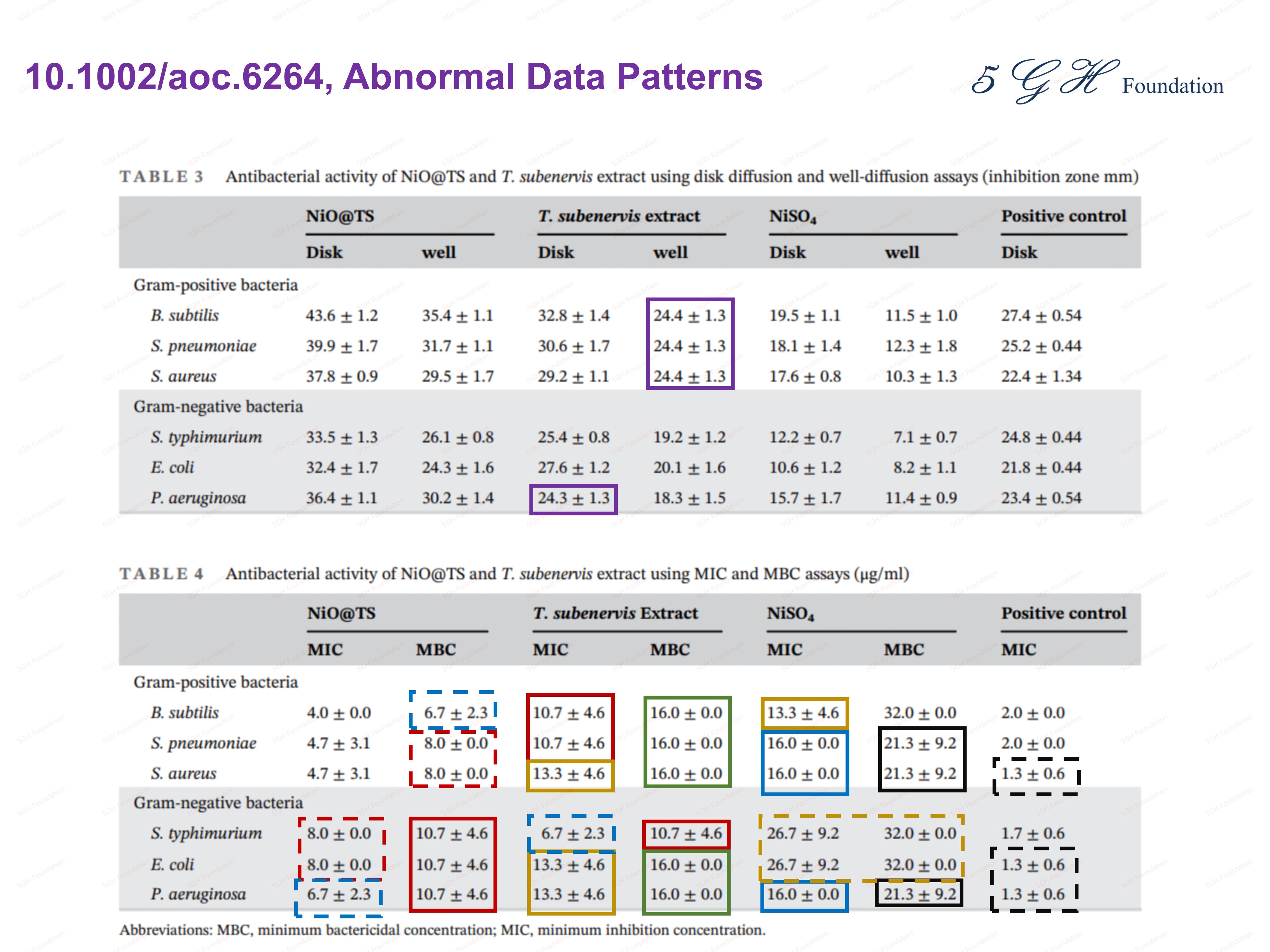 10.1002/aoc.6264, Abnormal Data Patterns

5 G H Foundation

TABLE 3 Antibacterial activity of NiO@TS and T. subenervis extract using disk diffusion and well-diffusion assays (inhibition zone mm)

| | NiO@TS Disk | NiO@TS well | T. subenervis extract Disk | T. subenervis extract well | $NiSO_4$ Disk | $NiSO_4$ well | Positive control Disk |
|---|---|---|---|---|---|---|---|
| Gram-positive bacteria | | | | | | | |
| B. subtilis | 43.6 ± 1.2 | 35.4 ± 1.1 | 32.8 ± 1.4 | 24.4 ± 1.3 | 19.5 ± 1.1 | 11.5 ± 1.0 | 27.4 ± 0.54 |
| S. pneumoniae | 39.9 ± 1.7 | 31.7 ± 1.1 | 30.6 ± 1.7 | 24.4 ± 1.3 | 18.1 ± 1.4 | 12.3 ± 1.8 | 25.2 ± 0.44 |
| S. aureus | 37.8 ± 0.9 | 29.5 ± 1.7 | 29.2 ± 1.1 | 24.4 ± 1.3 | 17.6 ± 0.8 | 10.3 ± 1.3 | 22.4 ± 1.34 |
| Gram-negative bacteria | | | | | | | |
| S. typhimurium | 33.5 ± 1.3 | 26.1 ± 0.8 | 25.4 ± 0.8 | 19.2 ± 1.2 | 12.2 ± 0.7 | 7.1 ± 0.7 | 24.8 ± 0.44 |
| E. coli | 32.4 ± 1.7 | 24.3 ± 1.6 | 27.6 ± 1.2 | 20.1 ± 1.6 | 10.6 ± 1.2 | 8.2 ± 1.1 | 21.8 ± 0.44 |
| P. aeruginosa | 36.4 ± 1.1 | 30.2 ± 1.4 | 24.3 ± 1.3 | 18.3 ± 1.5 | 15.7 ± 1.7 | 11.4 ± 0.9 | 23.4 ± 0.54 |

TABLE 4 Antibacterial activity of NiO@TS and T. subenervis extract using MIC and MBC assays (μg/ml)

| | NiO@TS MIC | NiO@TS MBC | T. subenervis Extract MIC | T. subenervis Extract MBC | $NiSO_4$ MIC | $NiSO_4$ MBC | Positive control MIC |
|---|---|---|---|---|---|---|---|
| Gram-positive bacteria | | | | | | | |
| B. subtilis | 4.0 ± 0.0 | 6.7 ± 2.3 | 10.7 ± 4.6 | 16.0 ± 0.0 | 13.3 ± 4.6 | 32.0 ± 0.0 | 2.0 ± 0.0 |
| S. pneumoniae | 4.7 ± 3.1 | 8.0 ± 0.0 | 10.7 ± 4.6 | 16.0 ± 0.0 | 16.0 ± 0.0 | 21.3 ± 9.2 | 2.0 ± 0.0 |
| S. aureus | 4.7 ± 3.1 | 8.0 ± 0.0 | 13.3 ± 4.6 | 16.0 ± 0.0 | 16.0 ± 0.0 | 21.3 ± 9.2 | 1.3 ± 0.6 |
| Gram-negative bacteria | | | | | | | |
| S. typhimurium | 8.0 ± 0.0 | 10.7 ± 4.6 | 6.7 ± 2.3 | 10.7 ± 4.6 | 26.7 ± 9.2 | 32.0 ± 0.0 | 1.7 ± 0.6 |
| E. coli | 8.0 ± 0.0 | 10.7 ± 4.6 | 13.3 ± 4.6 | 16.0 ± 0.0 | 26.7 ± 9.2 | 32.0 ± 0.0 | 1.3 ± 0.6 |
| P. aeruginosa | 6.7 ± 2.3 | 10.7 ± 4.6 | 13.3 ± 4.6 | 16.0 ± 0.0 | 16.0 ± 0.0 | 21.3 ± 9.2 | 1.3 ± 0.6 |

Abbreviations: MBC, minimum bactericidal concentration; MIC, minimum inhibition concentration.